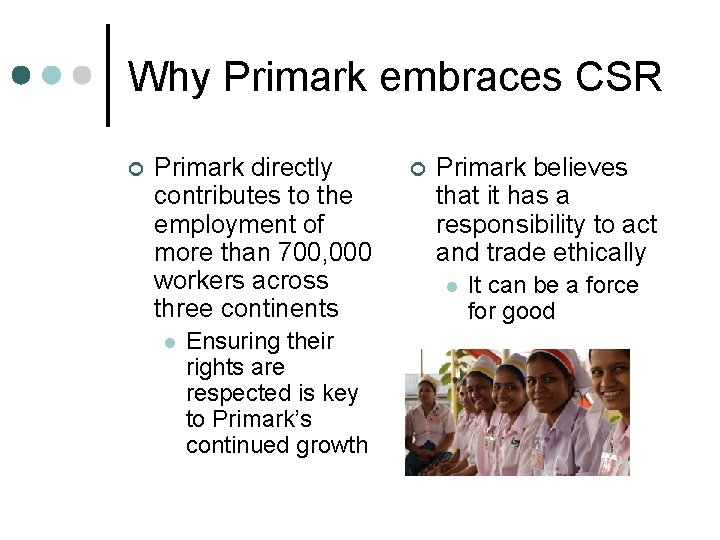 Why Primark embraces CSR

Primark directly contributes to the employment of more than 700,000 workers across three continents

Ensuring their rights are respected is key to Primark's continued growth

Primark believes that it has a responsibility to act and trade ethically

It can be a force for good